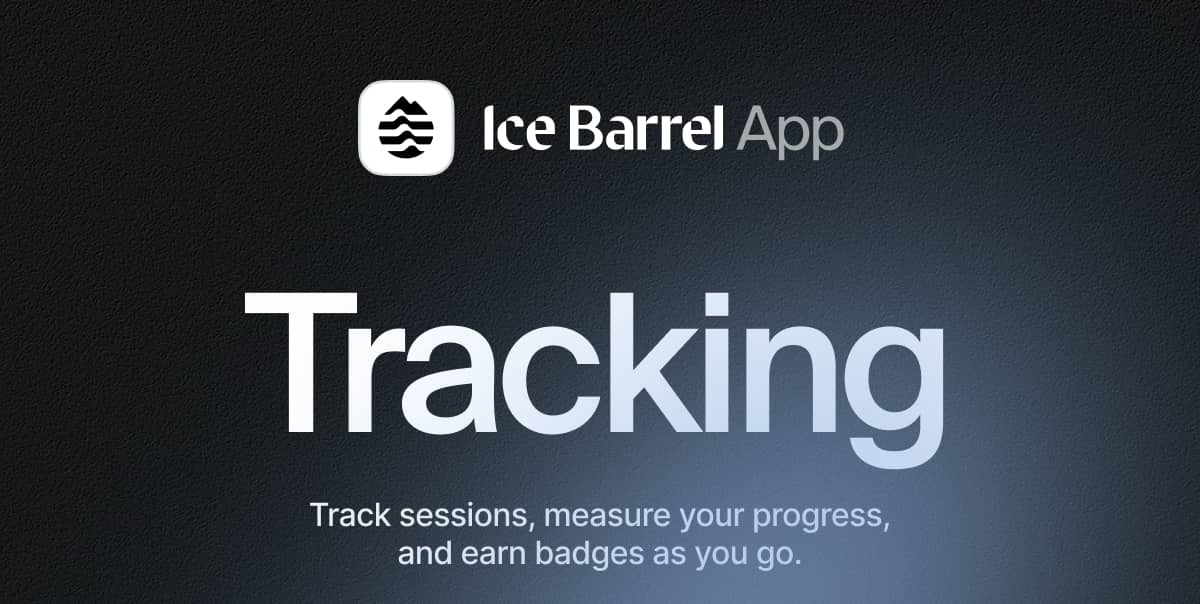 Ice Barrel App

Tracking

Track sessions, measure your progress, and earn badges as you go.